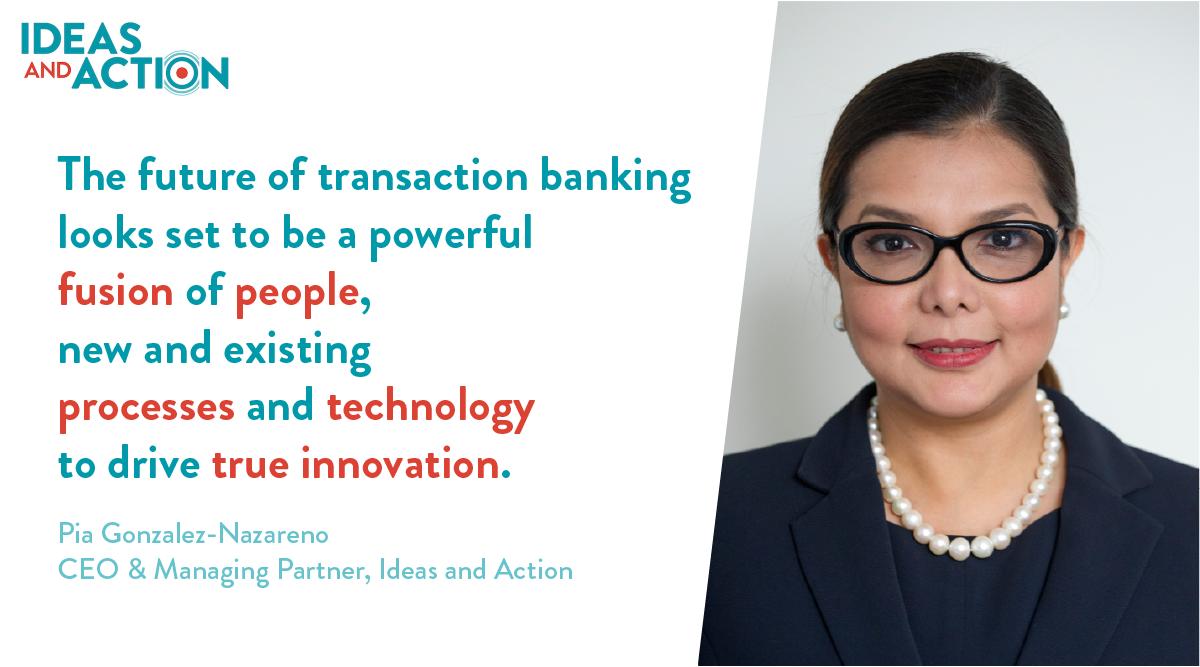 IDEAS AND ACTION

The future of transaction banking looks set to be a powerful fusion of people, new and existing processes and technology to drive true innovation.

Pia Gonzalez-Nazareno
CEO & Managing Partner, Ideas and Action